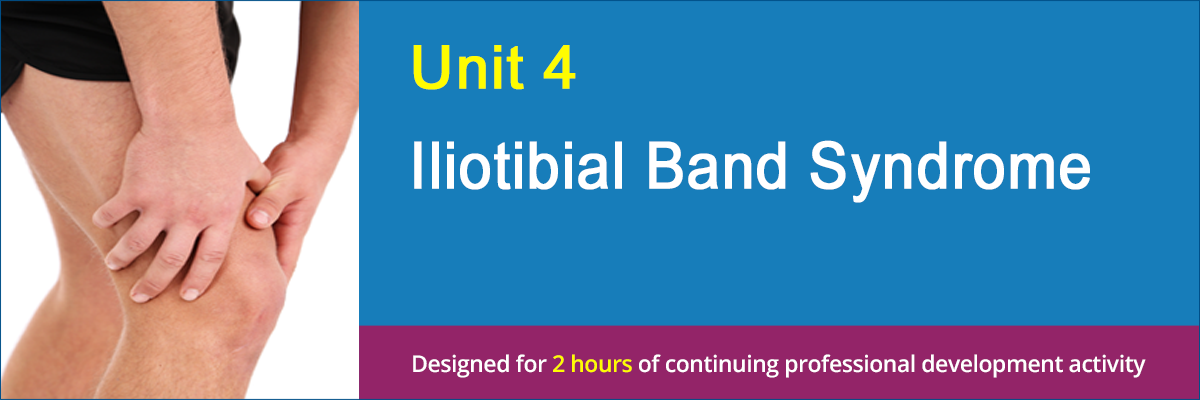 Unit 4
Iliotibial Band Syndrome

Designed for 2 hours of continuing professional development activity